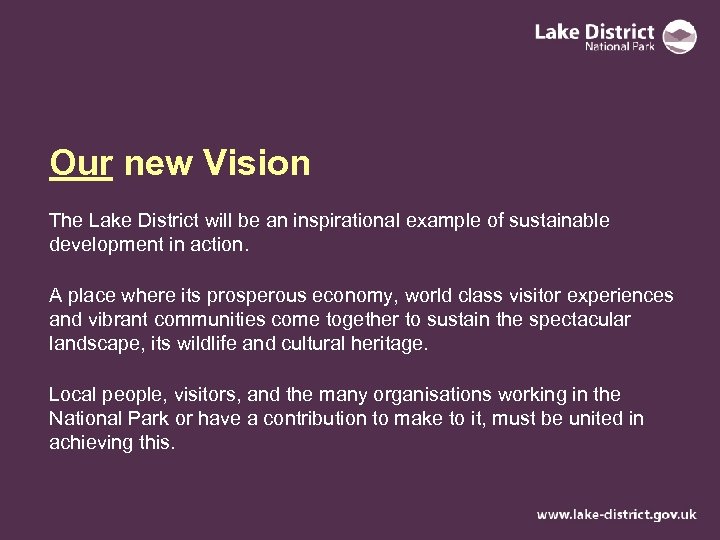 Lake District
National Park

Our new Vision

The Lake District will be an inspirational example of sustainable development in action.

A place where its prosperous economy, world class visitor experiences and vibrant communities come together to sustain the spectacular landscape, its wildlife and cultural heritage.

Local people, visitors, and the many organisations working in the National Park or have a contribution to make to it, must be united in achieving this.

www.lake-district.gov.uk